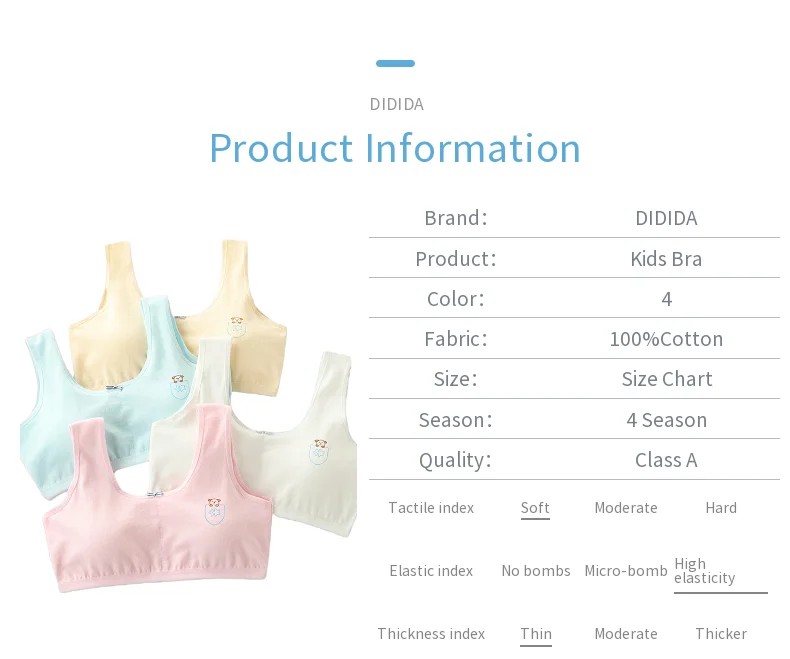 DIDIDA

Product Information

| Brand: | DIDIDA |
|---|---|
| Product: | Kids Bra |
| Color: | 4 |
| Fabric: | 100%Cotton |
| Size: | Size Chart |
| Season: | 4 Season |
| Quality: | Class A |

| Tactile index | Soft | Moderate | Hard |
|---|---|---|---|
| Elastic index | No bombs | Micro-bomb | High elasticity |
| Thickness index | Thin | Moderate | Thicker |